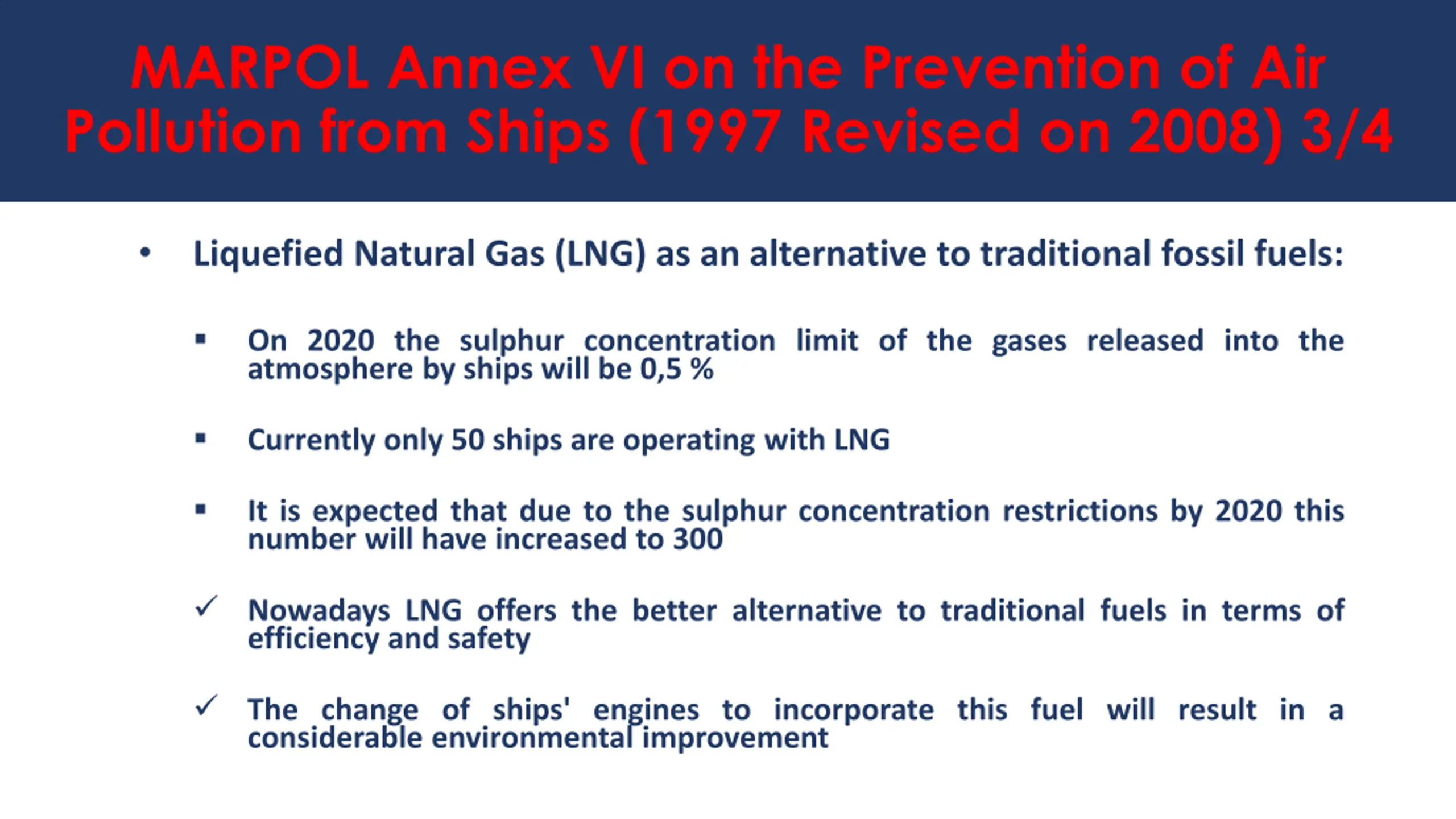 MARPOL Annex VI on the Prevention of Air Pollution from Ships (1997 Revised on 2008) 3/4

• Liquefied Natural Gas (LNG) as an alternative to traditional fossil fuels:

▪ On 2020 the sulphur concentration limit of the gases released into the atmosphere by ships will be 0,5 %

▪ Currently only 50 ships are operating with LNG

▪ It is expected that due to the sulphur concentration restrictions by 2020 this number will have increased to 300

✓ Nowadays LNG offers the better alternative to traditional fuels in terms of efficiency and safety

✓ The change of ships' engines to incorporate this fuel will result in a considerable environmental improvement